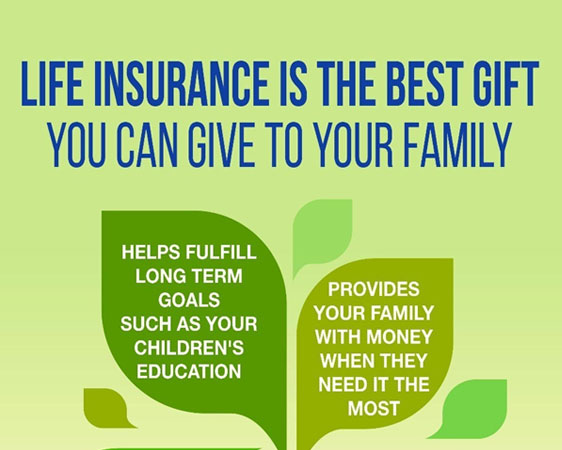 LIFE INSURANCE IS THE BEST GIFT
YOU CAN GIVE TO YOUR FAMILY

HELPS FULFILL LONG TERM GOALS SUCH AS YOUR CHILDREN'S EDUCATION

PROVIDES YOUR FAMILY WITH MONEY WHEN THEY NEED IT THE MOST